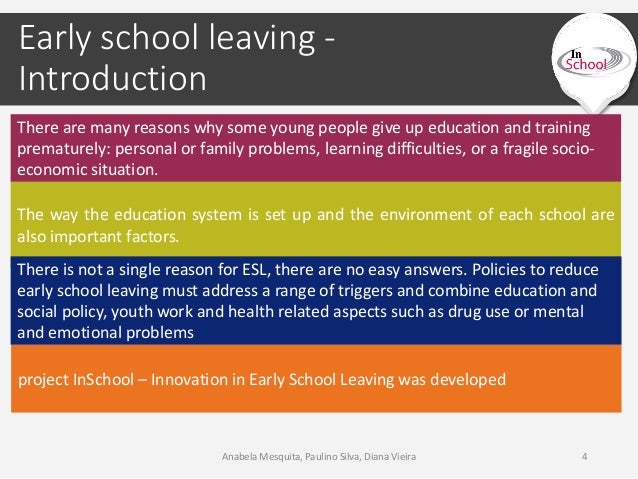 Early school leaving - Introduction

In School

There are many reasons why some young people give up education and training prematurely: personal or family problems, learning difficulties, or a fragile socio-economic situation.

The way the education system is set up and the environment of each school are also important factors.

There is not a single reason for ESL, there are no easy answers. Policies to reduce early school leaving must address a range of triggers and combine education and social policy, youth work and health related aspects such as drug use or mental and emotional problems

project InSchool – Innovation in Early School Leaving was developed

Anabela Mesquita, Paulino Silva, Diana Vieira

4